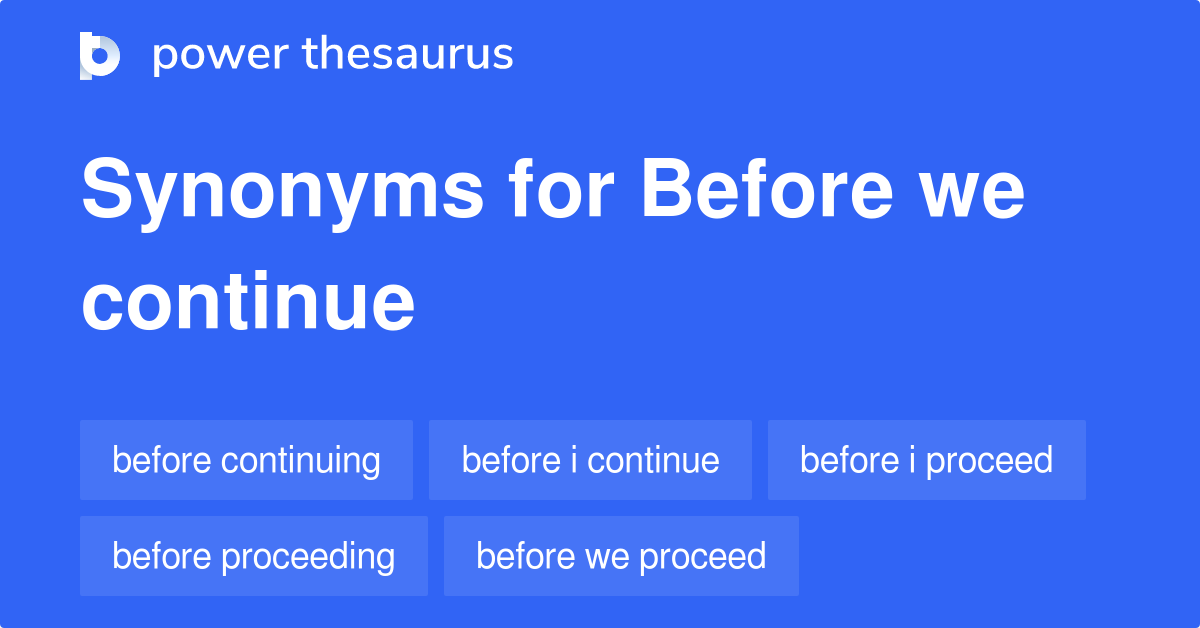 power thesaurus

Synonyms for Before we continue

before continuing
before i continue
before i proceed
before proceeding
before we proceed